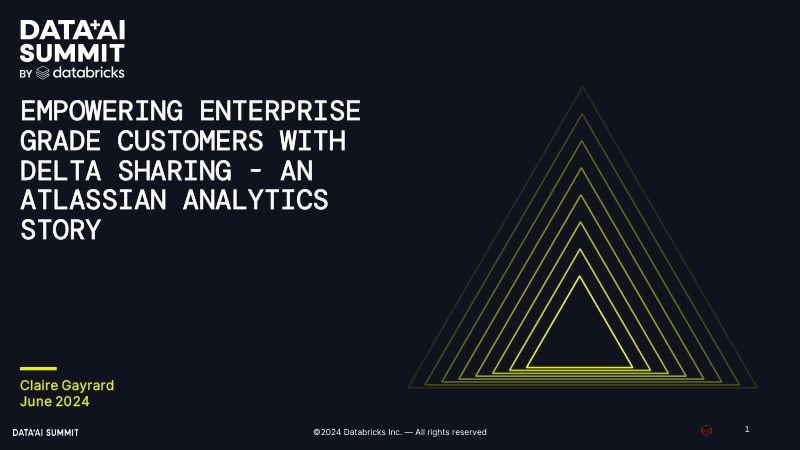 DATA+AI SUMMIT
BY databricks

EMPOWERING ENTERPRISE GRADE CUSTOMERS WITH DELTA SHARING - AN ATLASSIAN ANALYTICS STORY

Claire Gayrard
June 2024

DATA+AI SUMMIT

©2024 Databricks Inc. — All rights reserved

1